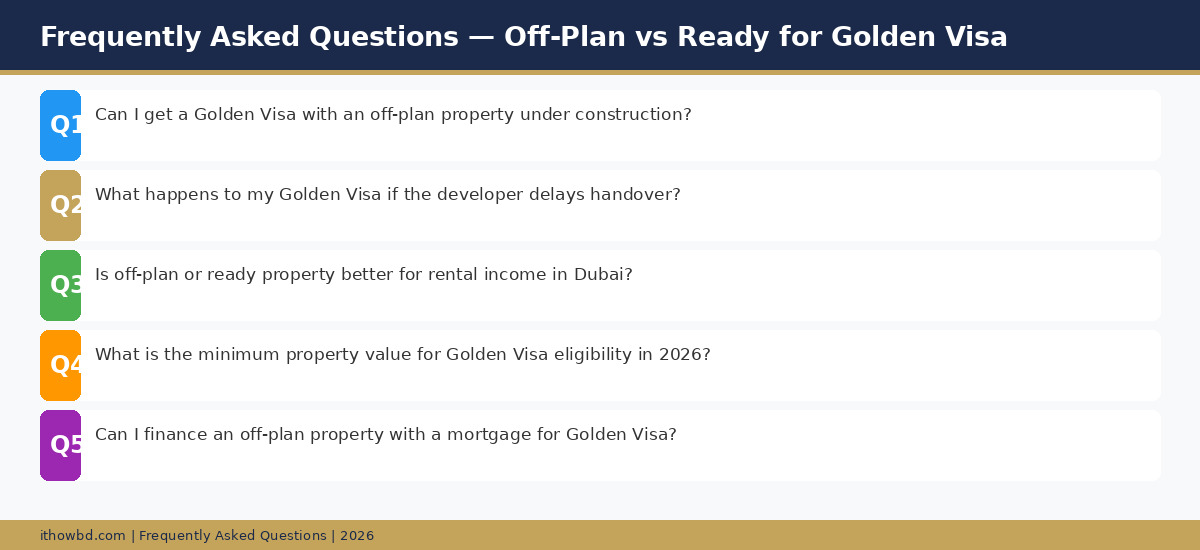 Frequently Asked Questions — Off-Plan vs Ready for Golden Visa

Q1 Can I get a Golden Visa with an off-plan property under construction?

Q2 What happens to my Golden Visa if the developer delays handover?

Q3 Is off-plan or ready property better for rental income in Dubai?

Q4 What is the minimum property value for Golden Visa eligibility in 2026?

Q5 Can I finance an off-plan property with a mortgage for Golden Visa?

ithowbd.com | Frequently Asked Questions | 2026